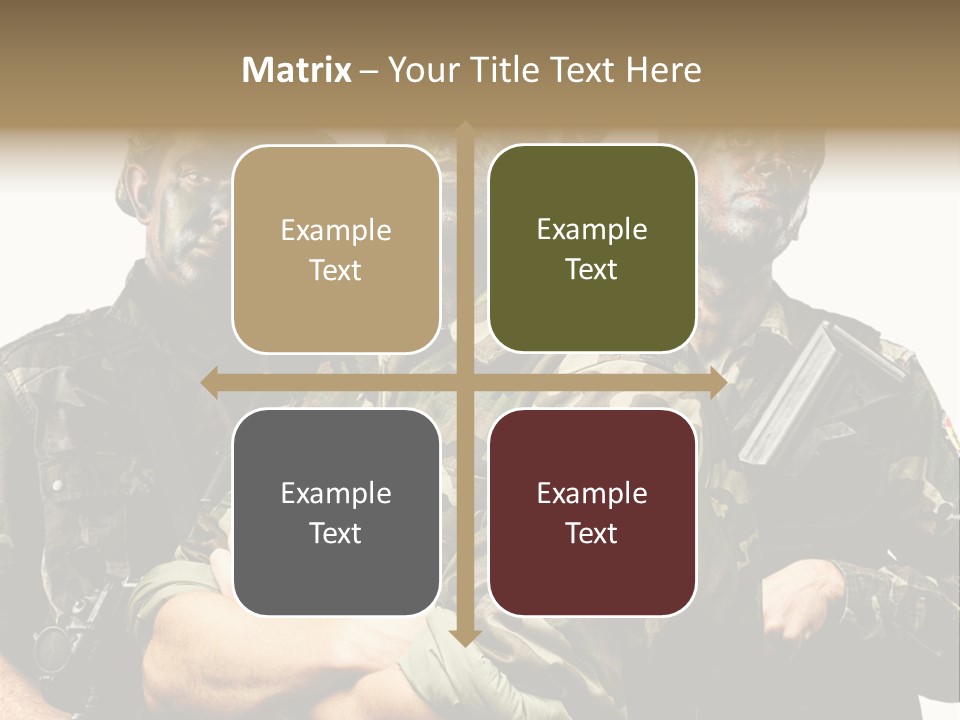 Matrix – Your Title Text Here

Example Text

Example Text

Example Text

Example Text